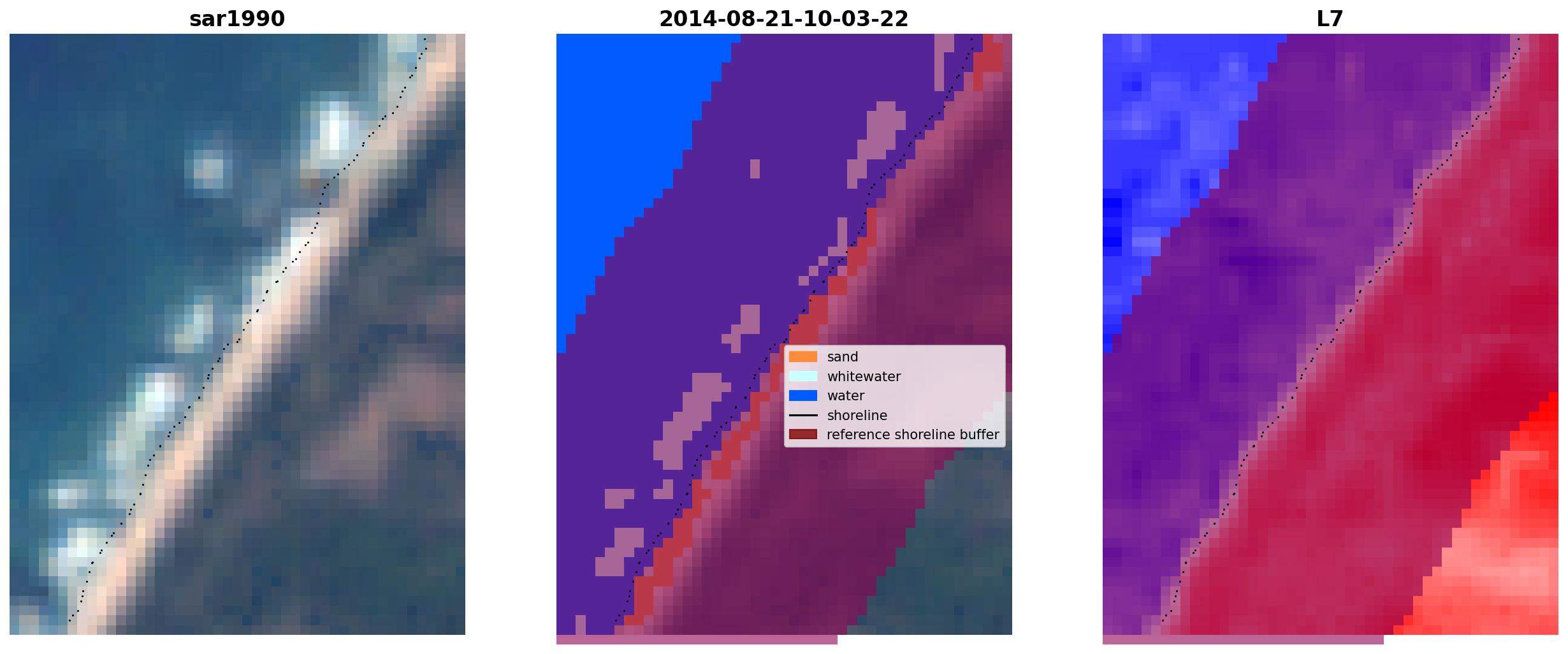 sar1990

2014-08-21-10-03-22

sand
whitewater
water
shoreline
reference shoreline buffer

L7